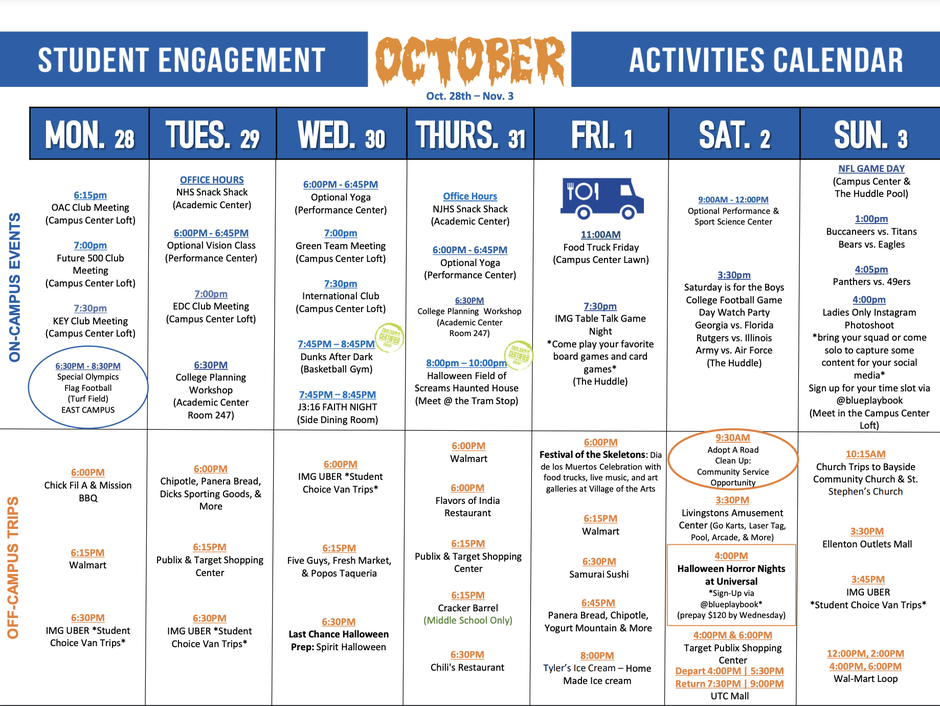 STUDENT ENGAGEMENT OCTOBER ACTIVITIES CALENDAR

Oct. 28th – Nov. 3

| | MON. 28 | TUES. 29 | WED. 30 | THURS. 31 | FRI. 1 | SAT. 2 | SUN. 3 |
|---|---|---|---|---|---|---|---|
| ON-CAMPUS EVENTS | 6:15pm OAC Club Meeting (Campus Center Loft) 7:00pm Future 500 Club Meeting (Campus Center Loft) 7:30pm KEY Club Meeting (Campus Center Loft) 6:30PM - 8:30PM Special Olympics Flag Football (Turf Field) EAST CAMPUS | OFFICE HOURS NHS Snack Shack (Academic Center) 6:00PM - 6:45PM Optional Vision Class (Performance Center) 7:00pm EDC Club Meeting (Campus Center Loft) 6:30PM College Planning Workshop (Academic Center Room 247) | 6:00PM - 6:45PM Optional Yoga (Performance Center) 7:00pm Green Team Meeting (Campus Center Loft) 7:30pm International Club (Campus Center Loft) 7:45PM – 8:45PM Dunks After Dark (Basketball Gym) 7:45PM – 8:45PM J3:16 FAITH NIGHT (Side Dining Room) | Office Hours NJHS Snack Shack (Academic Center) 6:00PM - 6:45PM Optional Yoga (Performance Center) 6:30PM College Planning Workshop (Academic Center Room 247) 8:00pm – 10:00pm Halloween Field of Screams Haunted House (Meet @ the Tram Stop) | 11:00AM Food Truck Friday (Campus Center Lawn) 7:30pm IMG Table Talk Game Night *Come play your favorite board games and card games* (The Huddle) | 9:00AM - 12:00PM Optional Performance & Sport Science Center 3:30pm Saturday is for the Boys College Football Game Day Watch Party Georgia vs. Florida Rutgers vs. Illinois Army vs. Air Force (The Huddle) | NFL GAME DAY (Campus Center & The Huddle Pool) 1:00pm Buccaneers vs. Titans Bears vs. Eagles 4:05pm Panthers vs. 49ers 4:00pm Ladies Only Instagram Photoshoot *bring your squad or come solo to capture some content for your social media* Sign up for your time slot via @blueplaybook (Meet in the Campus Center Loft) |
| OFF-CAMPUS TRIPS | 6:00PM Chick Fil A & Mission BBQ 6:15PM Walmart 6:30PM IMG UBER *Student Choice Van Trips* | 6:00PM Chipotle, Panera Bread, Dicks Sporting Goods, & More 6:15PM Publix & Target Shopping Center 6:30PM IMG UBER *Student Choice Van Trips* | 6:00PM IMG UBER *Student Choice Van Trips* 6:15PM Five Guys, Fresh Market, & Popos Taqueria 6:30PM Last Chance Halloween Prep: Spirit Halloween | 6:00PM Walmart 6:00PM Flavors of India Restaurant 6:15PM Publix & Target Shopping Center 6:15PM Cracker Barrel (Middle School Only) 6:30PM Chili's Restaurant | 6:00PM Festival of the Skeletons: Dia de los Muertos Celebration with food trucks, live music, and art galleries at Village of the Arts 6:15PM Walmart 6:30PM Samurai Sushi 6:45PM Panera Bread, Chipotle, Yogurt Mountain & More 8:00PM Tyler's Ice Cream – Home Made Ice cream | 9:30AM Adopt A Road Clean Up: Community Service Opportunity 3:30PM Livingstons Amusement Center (Go Karts, Laser Tag, Pool, Arcade, & More) 4:00PM Halloween Horror Nights at Universal *Sign-Up via @blueplaybook* (prepay $120 by Wednesday) 4:00PM & 6:00PM Target Publix Shopping Center Depart 4:00PM \| 5:30PM Return 7:30PM \| 9:00PM UTC Mall | 10:15AM Church Trips to Bayside Community Church & St. Stephen's Church 3:30PM Ellenton Outlets Mall 3:45PM IMG UBER *Student Choice Van Trips* 12:00PM, 2:00PM 4:00PM, 6:00PM Wal-Mart Loop |